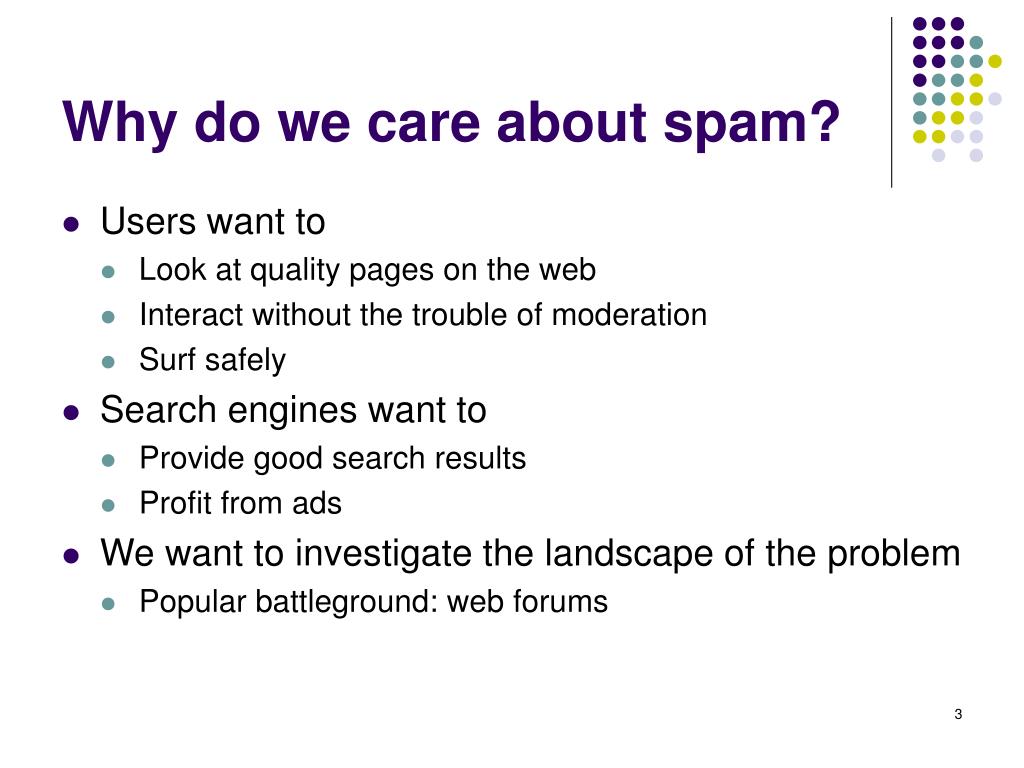 Why do we care about spam?

- Users want to
  - Look at quality pages on the web
  - Interact without the trouble of moderation
  - Surf safely
- Search engines want to
  - Provide good search results
  - Profit from ads
- We want to investigate the landscape of the problem
  - Popular battleground: web forums

3